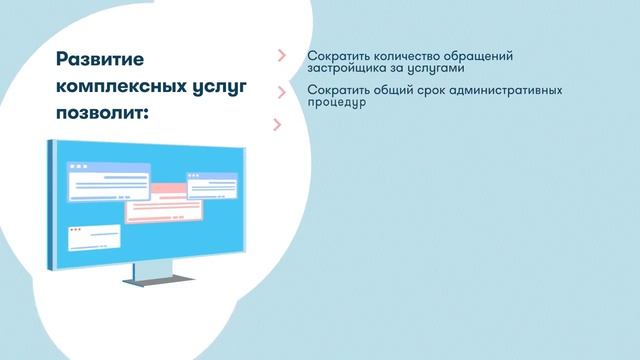 Развитие комплексных услуг позволит:

Сократить количество обращений застройщика за услугами

Сократить общий срок административных процедур